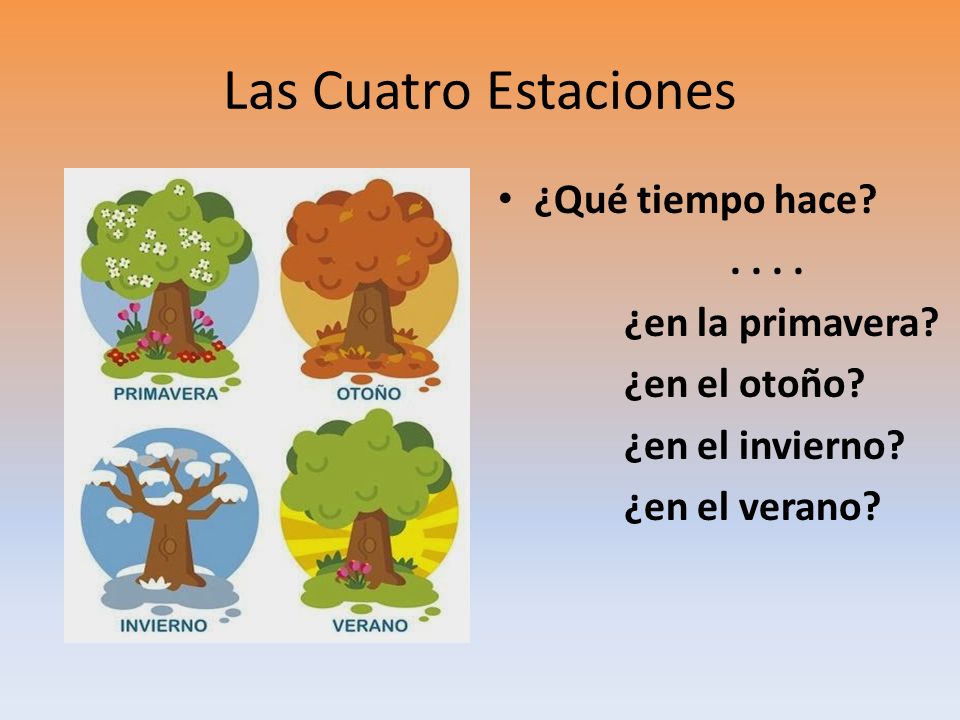 Las Cuatro Estaciones

PRIMAVERA

OTOÑO

INVIERNO

VERANO

• ¿Qué tiempo hace?

. . . .

¿en la primavera?

¿en el otoño?

¿en el invierno?

¿en el verano?